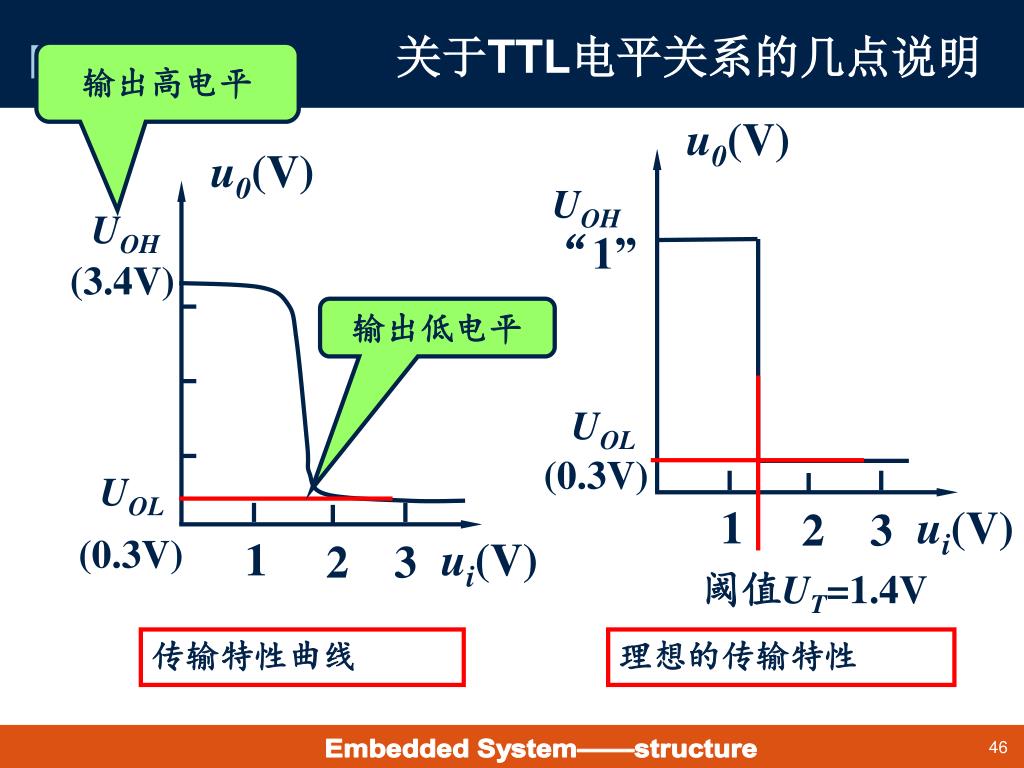 关于TTL电平关系的几点说明

输出高电平

$u_0$(V)

$U_{OH}$
(3.4V)

输出低电平

$U_{OL}$
(0.3V)

1 2 3 $u_i$(V)

传输特性曲线

$u_0$(V)

$U_{OH}$
“1”

$U_{OL}$
(0.3V)

1 2 3 $u_i$(V)

阈值$U_T$=1.4V

理想的传输特性

Embedded System——structure

46